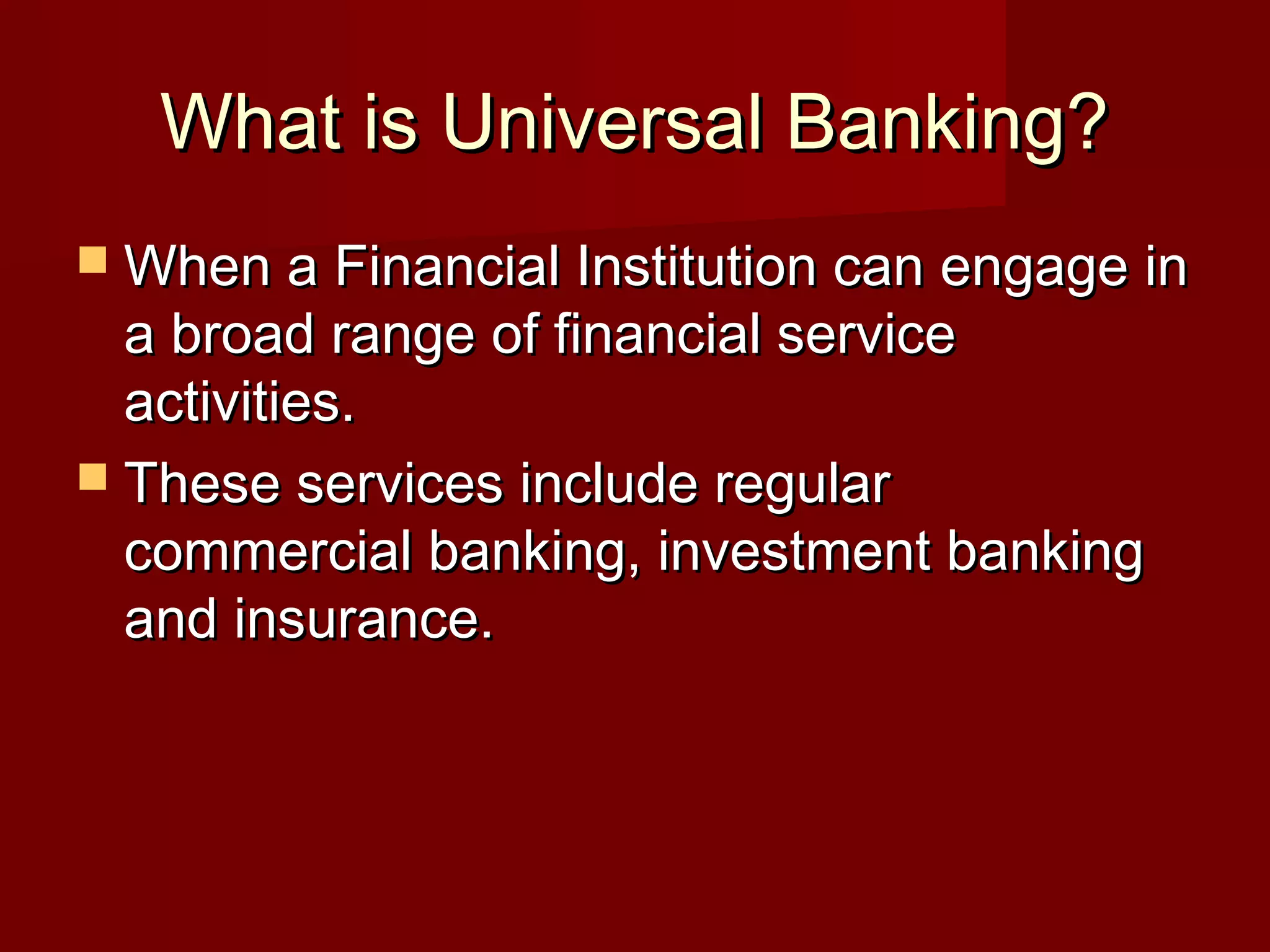 What is Universal Banking?

When a Financial Institution can engage in a broad range of financial service activities.

These services include regular commercial banking, investment banking and insurance.